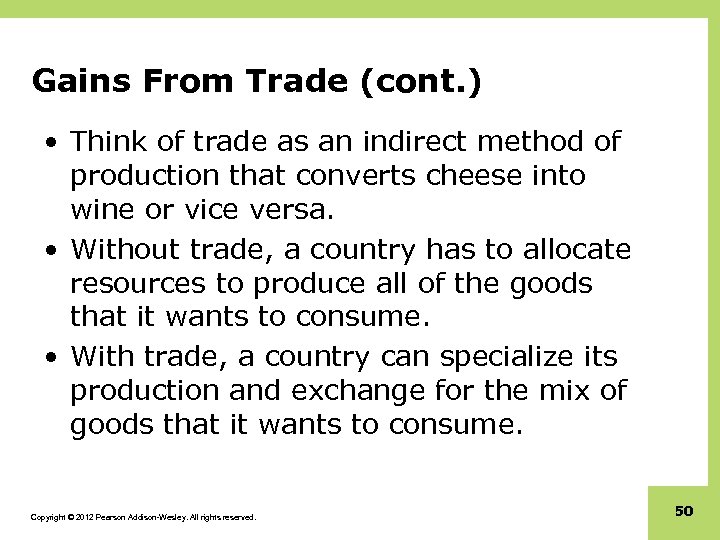 Gains From Trade (cont.)

• Think of trade as an indirect method of production that converts cheese into wine or vice versa.

• Without trade, a country has to allocate resources to produce all of the goods that it wants to consume.

• With trade, a country can specialize its production and exchange for the mix of goods that it wants to consume.

Copyright © 2012 Pearson Addison-Wesley. All rights reserved.

50